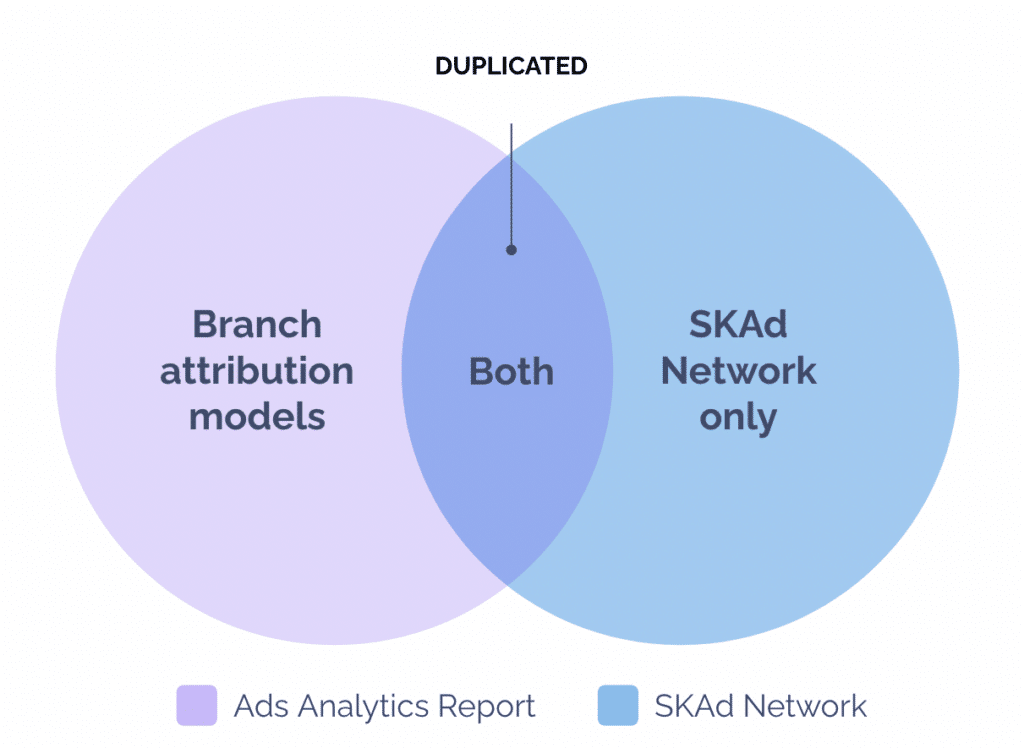 DUPLICATED

Branch attribution models

Both

SKAd Network only

Ads Analytics Report

SKAd Network